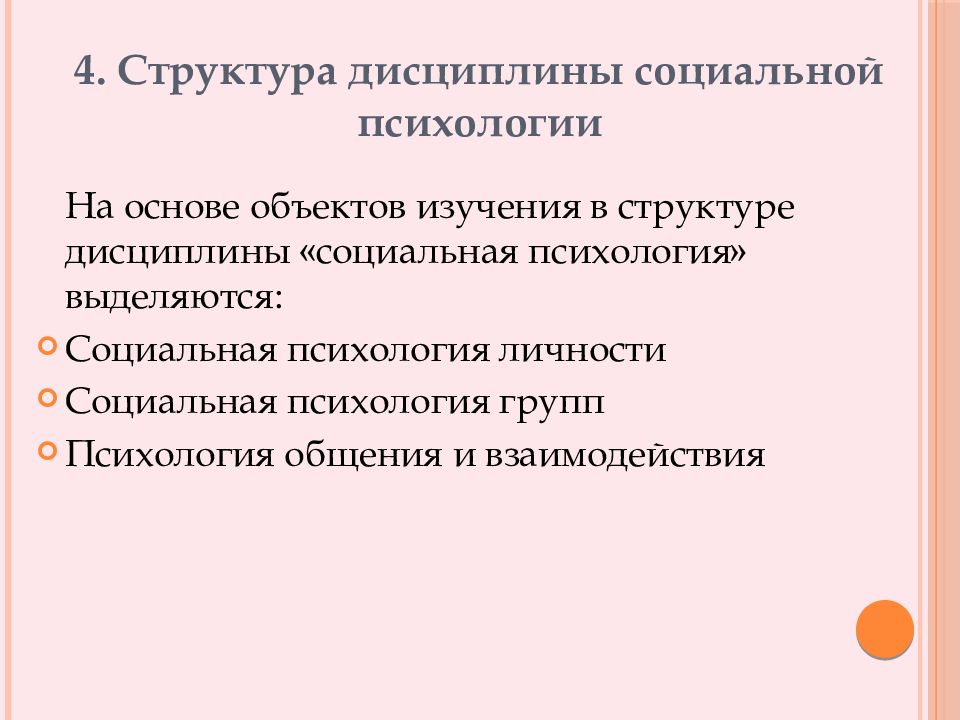 4. Структура дисциплины социальной психологии

На основе объектов изучения в структуре дисциплины «социальная психология» выделяются:

Социальная психология личности
Социальная психология групп
Психология общения и взаимодействия